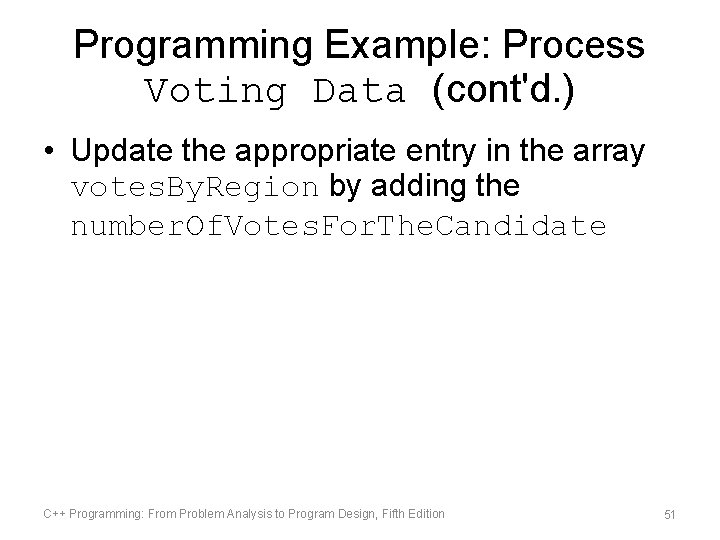 Programming Example: Process Voting Data (cont'd.)

• Update the appropriate entry in the array votesByRegion by adding the numberOfVotesForTheCandidate

C++ Programming: From Problem Analysis to Program Design, Fifth Edition

51